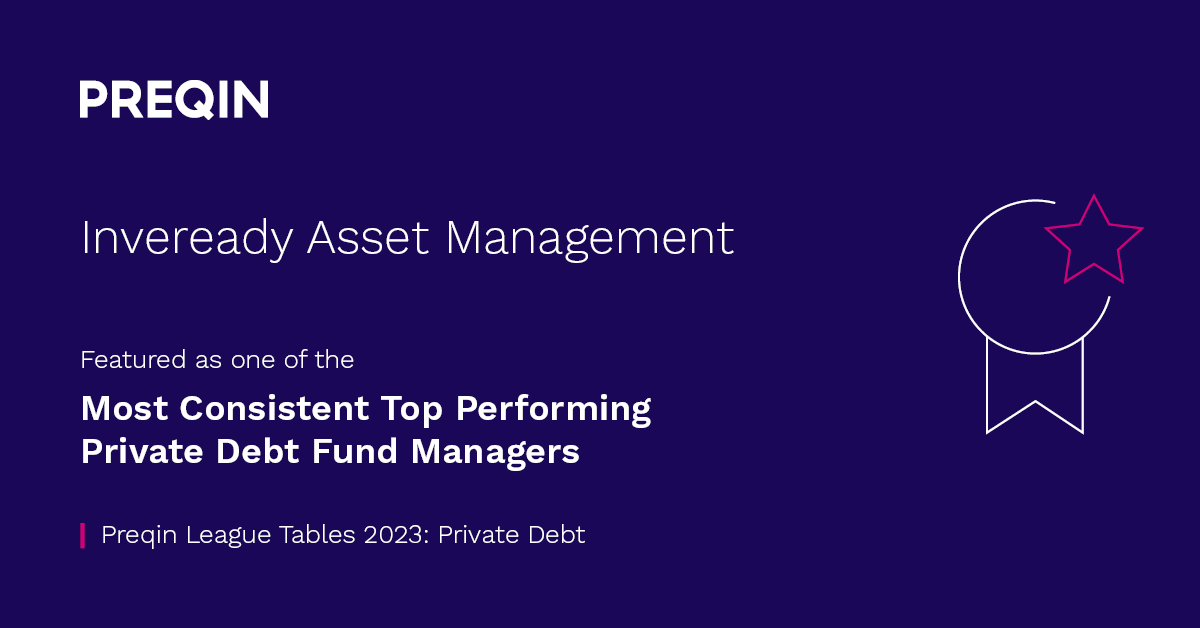 PREQIN

Inveready Asset Management

Featured as one of the

Most Consistent Top Performing Private Debt Fund Managers

Preqin League Tables 2023: Private Debt